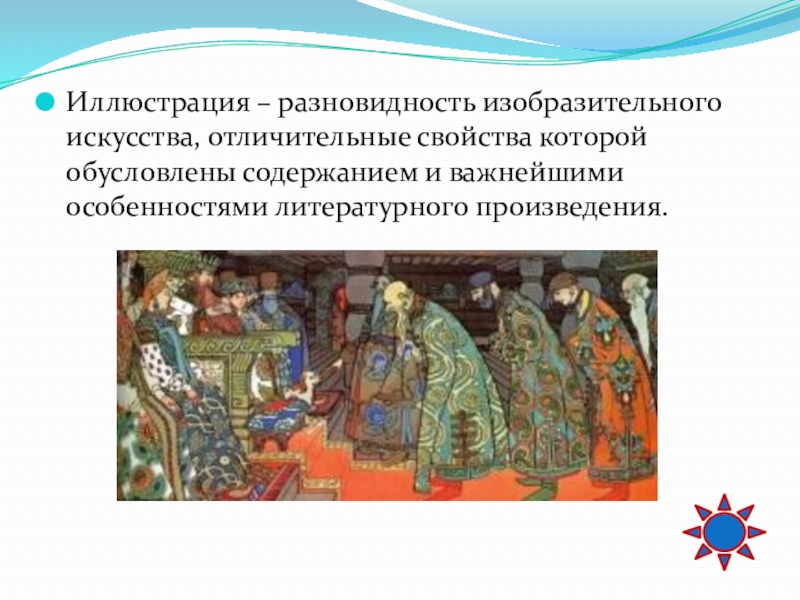 Иллюстрация – разновидность изобразительного искусства, отличительные свойства которой обусловлены содержанием и важнейшими особенностями литературного произведения.